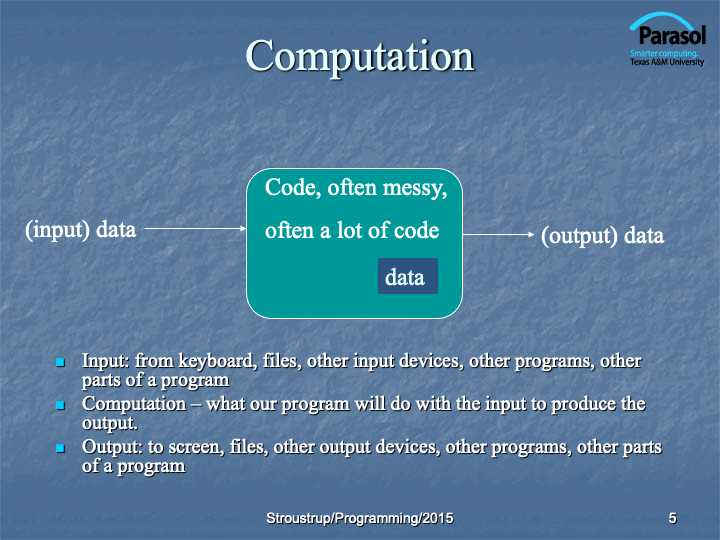 Computation

Parasol
Smarter computing.
Texas A&M University

(input) data

Code, often messy,
often a lot of code

data

(output) data

- Input: from keyboard, files, other input devices, other programs, other parts of a program
- Computation – what our program will do with the input to produce the output.
- Output: to screen, files, other output devices, other programs, other parts of a program

Stroustrup/Programming/2015

5